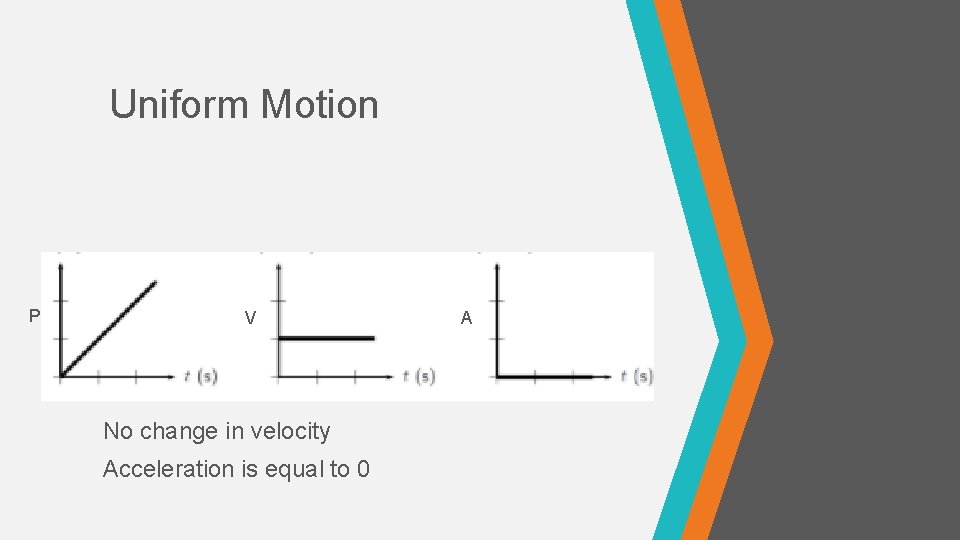 Uniform Motion

P

$t$ (s)

V

$t$ (s)

A

$t$ (s)

No change in velocity

Acceleration is equal to 0